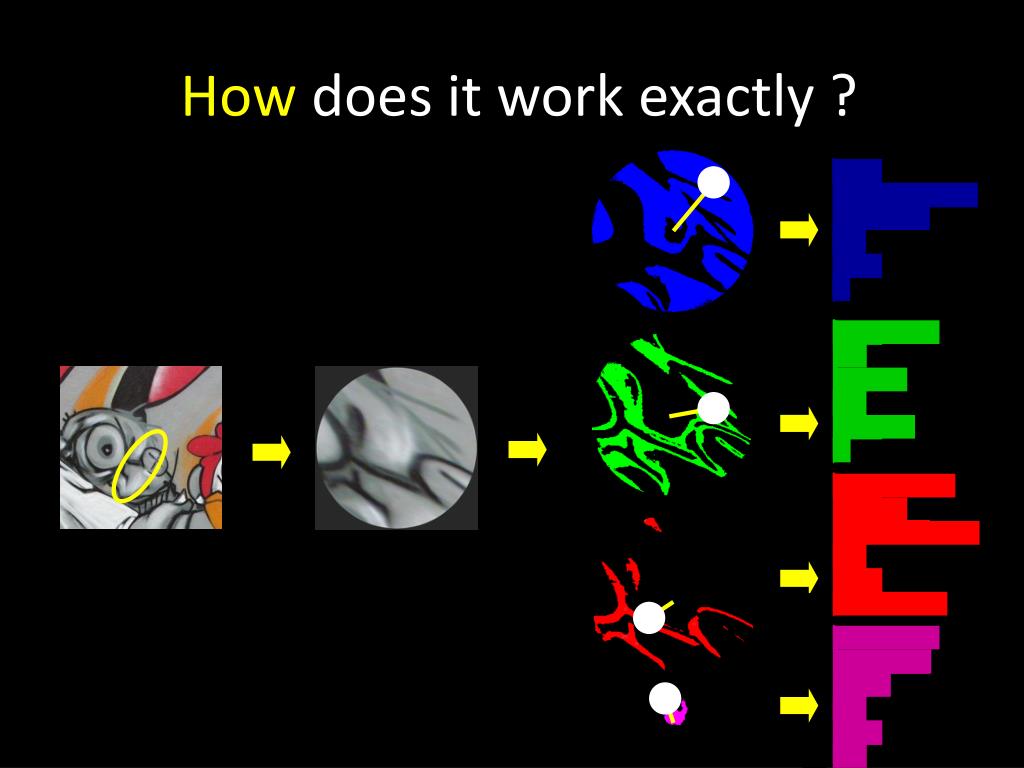 How does it work exactly ?